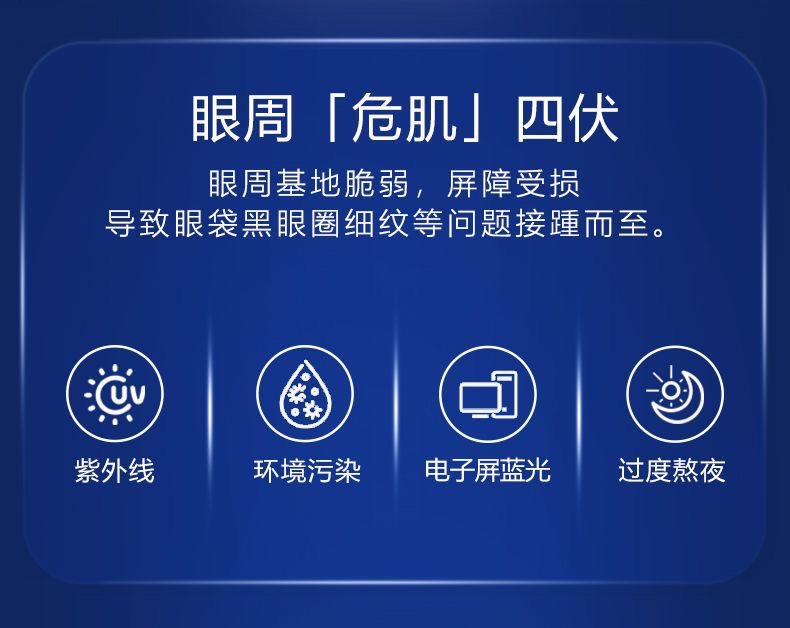 眼周「危肌」四伏

眼周基地脆弱，屏障受损
导致眼袋黑眼圈细纹等问题接踵而至。

UV

紫外线

环境污染

电子屏蓝光

过度熬夜